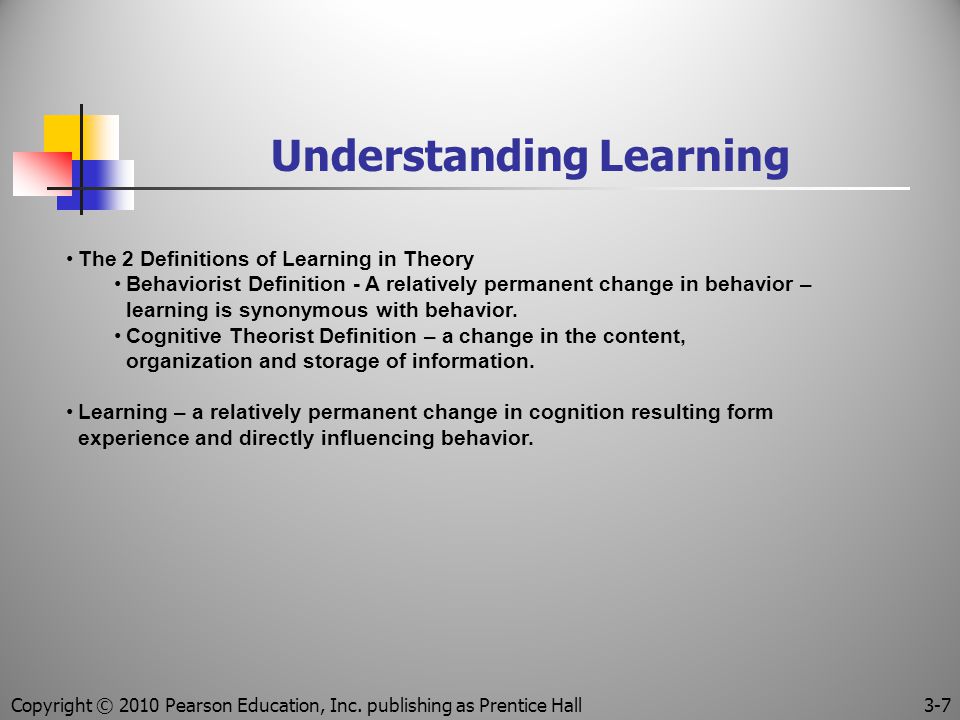 Understanding Learning

• The 2 Definitions of Learning in Theory
  • Behaviorist Definition - A relatively permanent change in behavior – learning is synonymous with behavior.
  • Cognitive Theorist Definition – a change in the content, organization and storage of information.

• Learning – a relatively permanent change in cognition resulting form experience and directly influencing behavior.

Copyright © 2010 Pearson Education, Inc. publishing as Prentice Hall

3-7